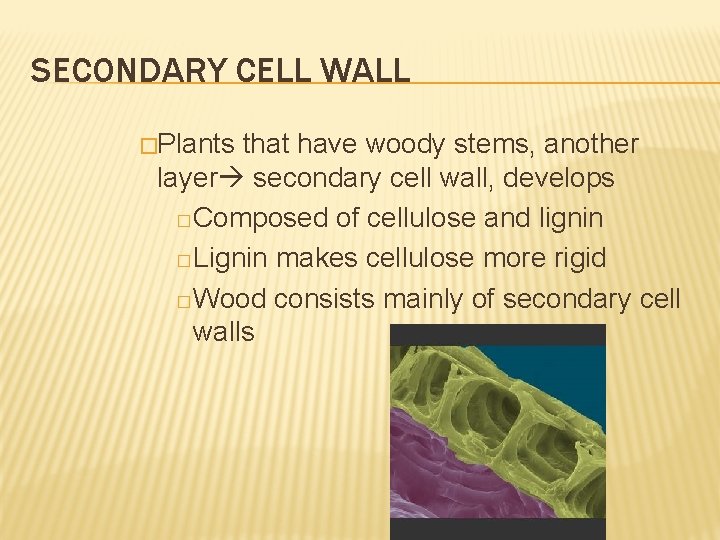 SECONDARY CELL WALL

□Plants that have woody stems, another layer→ secondary cell wall, develops

□Composed of cellulose and lignin

□Lignin makes cellulose more rigid

□Wood consists mainly of secondary cell walls